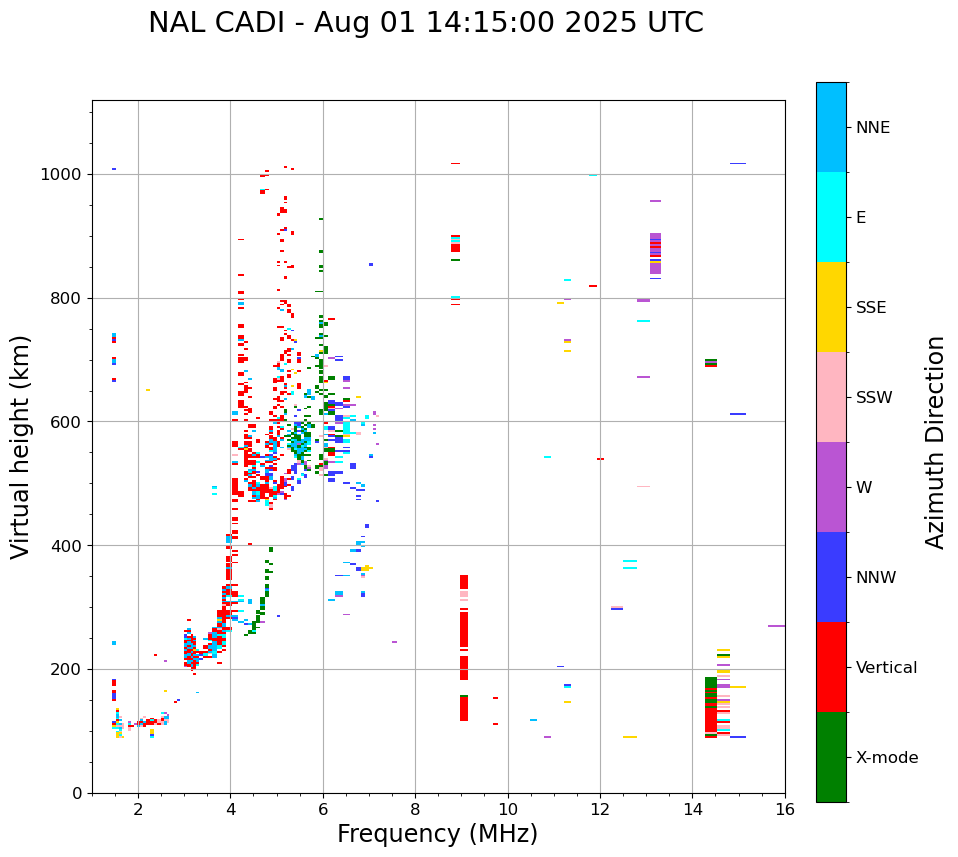 NAL CADI - Aug 01 14:15:00 2025 UTC

Virtual height (km)

1000
800
600
400
200
0

2
4
6
8
10
12
14
16

Frequency (MHz)

NNE
E
SSE
SSW
W
NNW
Vertical
X-mode

Azimuth Direction